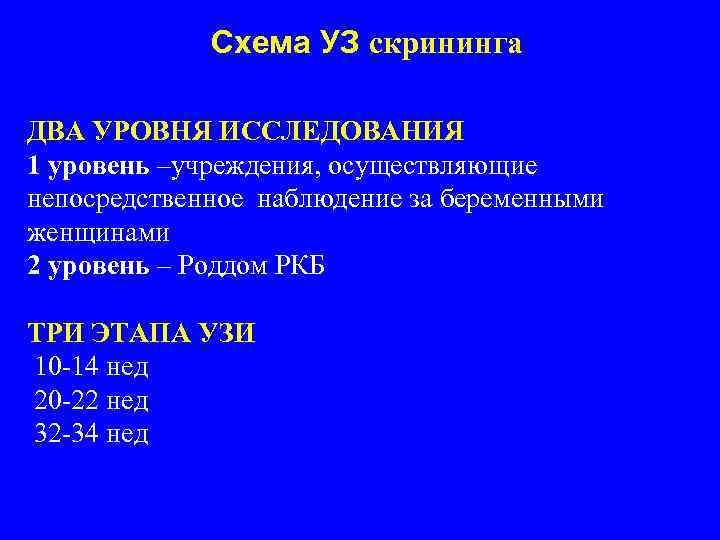 Схема УЗ скрининга

ДВА УРОВНЯ ИССЛЕДОВАНИЯ
1 уровень –учреждения, осуществляющие непосредственное наблюдение за беременными женщинами
2 уровень – Роддом РКБ

ТРИ ЭТАПА УЗИ
10-14 нед
20-22 нед
32-34 нед